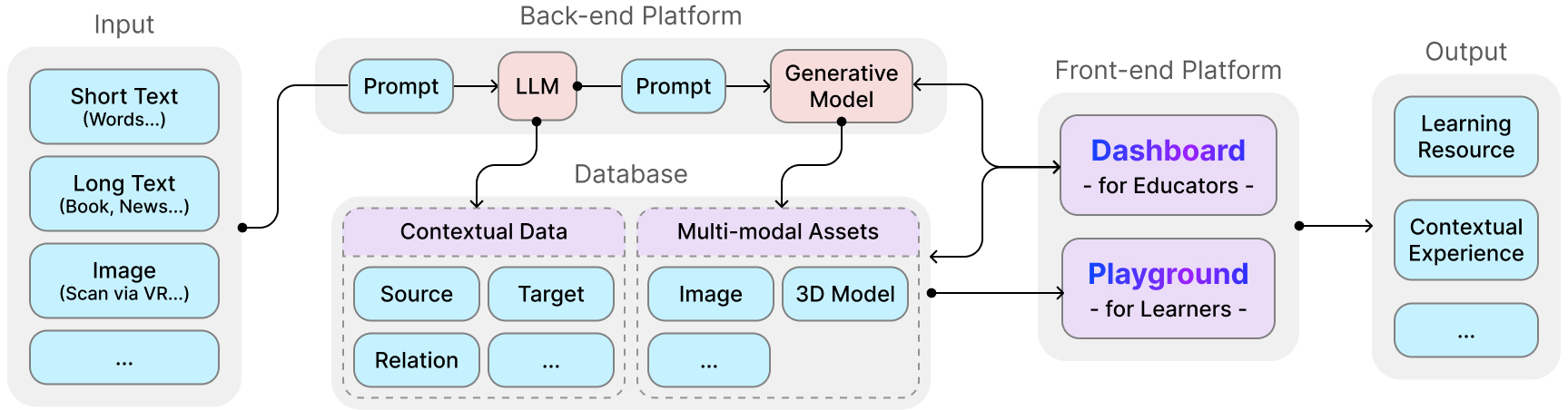 Input

Short Text
(Words...)

Long Text
(Book, News...)

Image
(Scan via VR...)

...

Back-end Platform

Prompt

LLM

Prompt

Generative Model

Database

Contextual Data

Source

Target

Relation

...

Multi-modal Assets

Image

3D Model

...

Front-end Platform

Dashboard
- for Educators -

Playground
- for Learners -

Output

Learning Resource

Contextual Experience

...